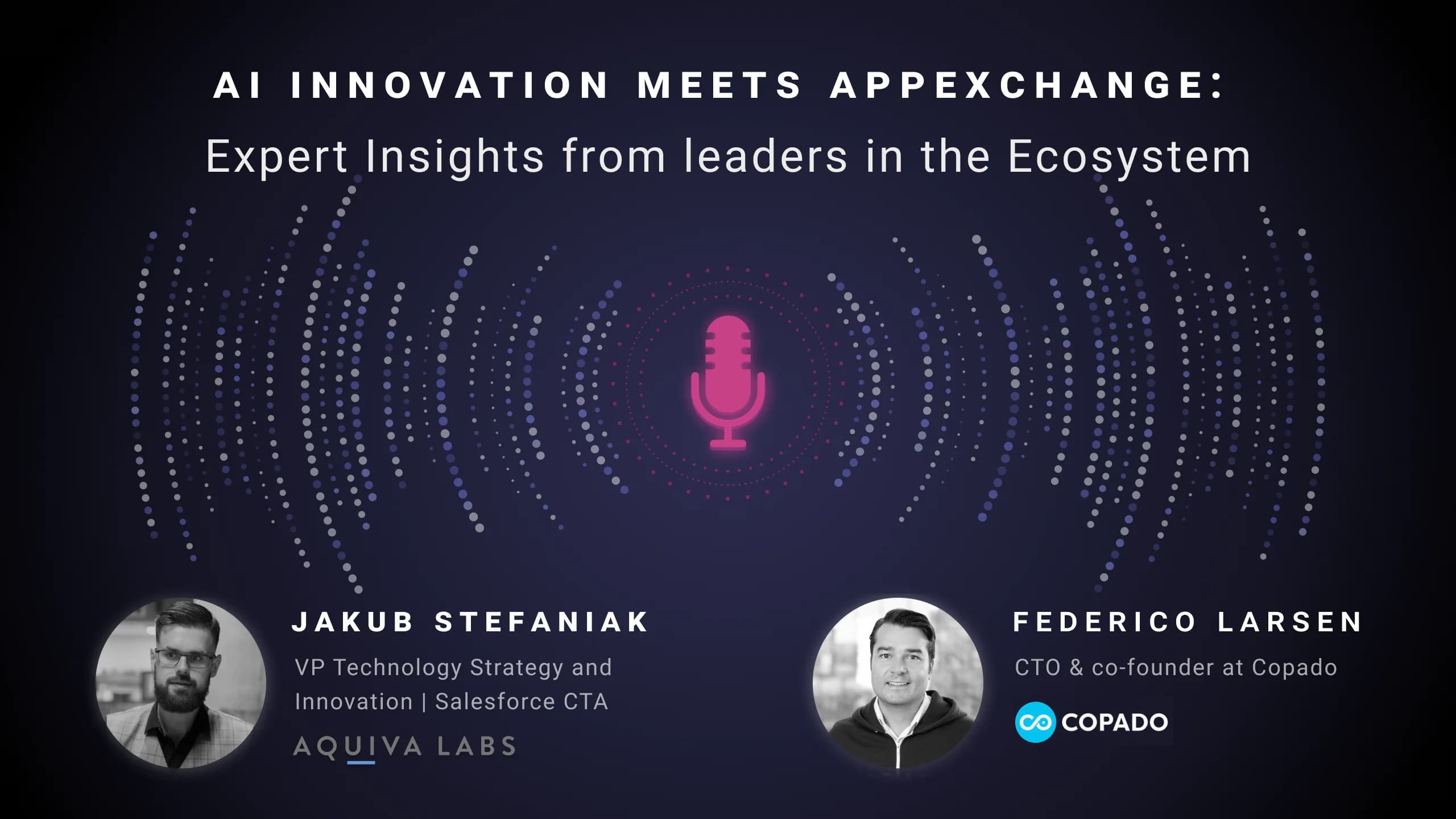 AI INNOVATION MEETS APPEXCHANGE:
Expert Insights from leaders in the Ecosystem

JAKUB STEFANIAK
VP Technology Strategy and Innovation | Salesforce CTA
AQUIVA LABS

FEDERICO LARSEN
CTO & co-founder at Copado
COPADO